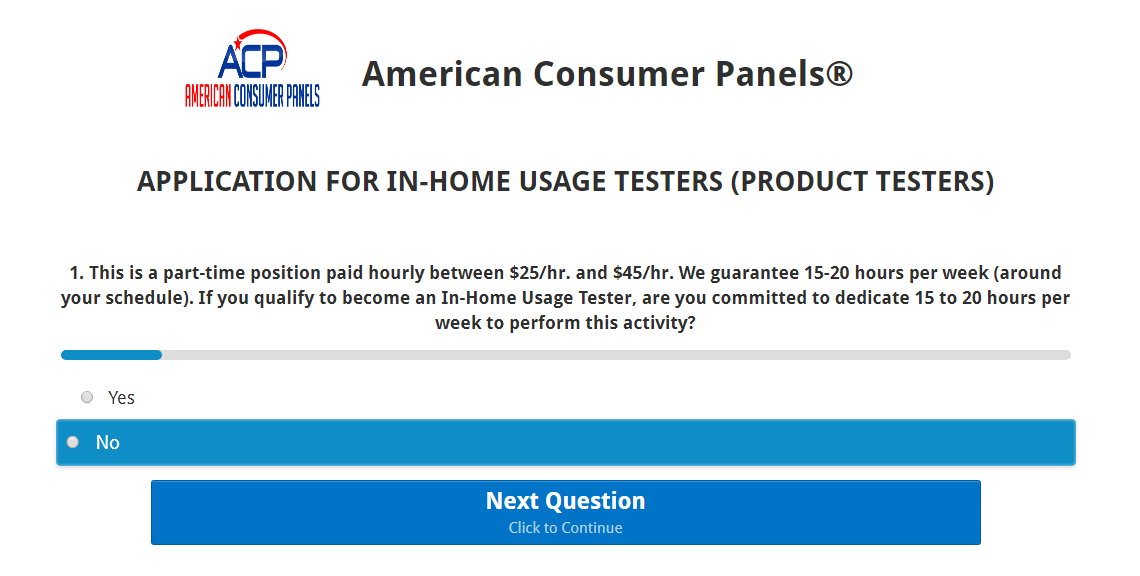 ACP
AMERICAN CONSUMER PANELS

American Consumer Panels®

APPLICATION FOR IN-HOME USAGE TESTERS (PRODUCT TESTERS)

1. This is a part-time position paid hourly between \$25/hr. and \$45/hr. We guarantee 15-20 hours per week (around your schedule). If you qualify to become an In-Home Usage Tester, are you committed to dedicate 15 to 20 hours per week to perform this activity?

Yes

No

Next Question
Click to Continue